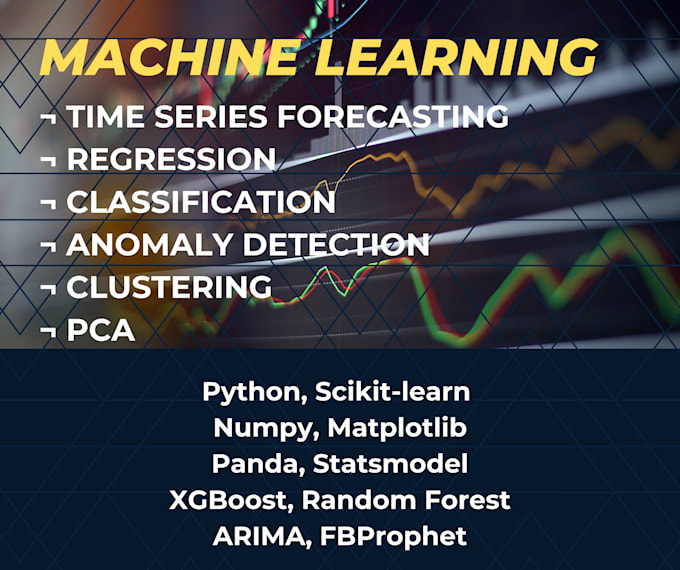 MACHINE LEARNING

¬ TIME SERIES FORECASTING
¬ REGRESSION
¬ CLASSIFICATION
¬ ANOMALY DETECTION
¬ CLUSTERING
¬ PCA

Python, Scikit-learn
Numpy, Matplotlib
Panda, Statsmodel
XGBoost, Random Forest
ARIMA, FBProphet